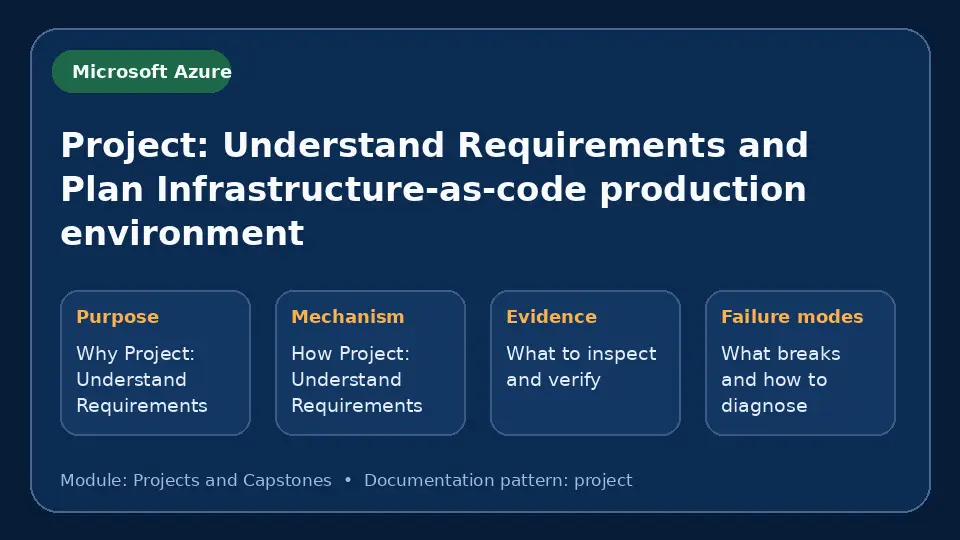 Microsoft Azure

Project: Understand Requirements and Plan Infrastructure-as-code production environment

Purpose

Why Project: Understand Requirements

Mechanism

How Project: Understand Requirements

Evidence

What to inspect and verify

Failure modes

What breaks and how to diagnose

Module: Projects and Capstones • Documentation pattern: project